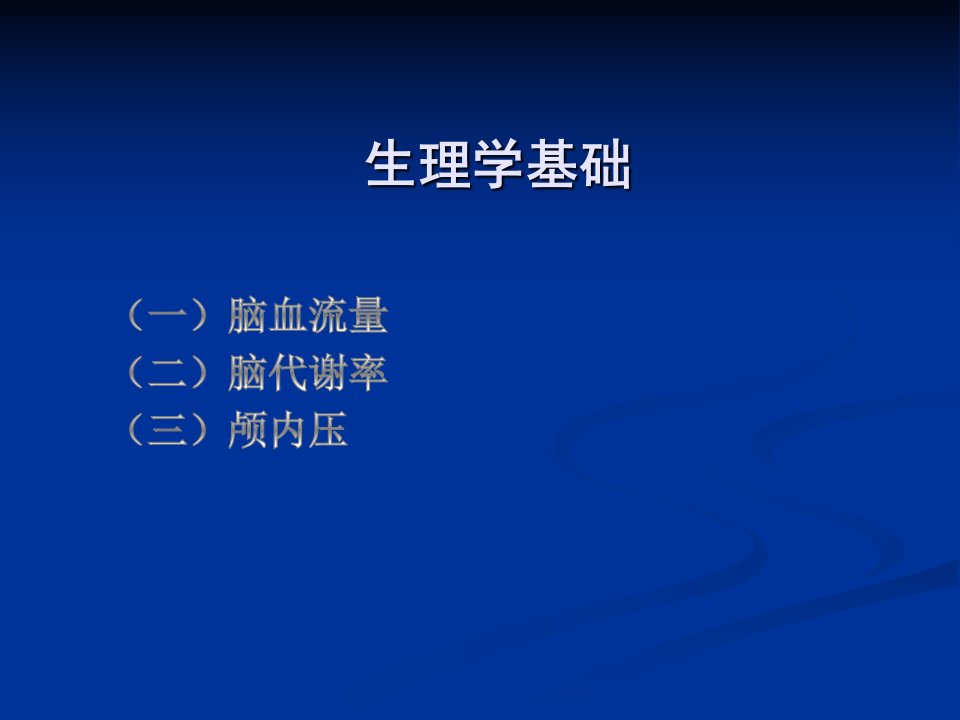 生理学基础

（一）脑血流量
（二）脑代谢率
（三）颅内压